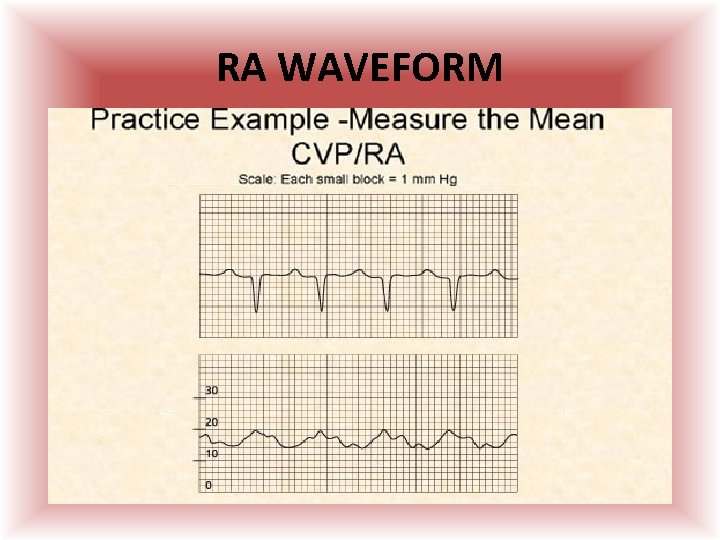 RA WAVEFORM

Practice Example -Measure the Mean CVP/RA

Scale: Each small block = 1 mm Hg

30
20
10
0